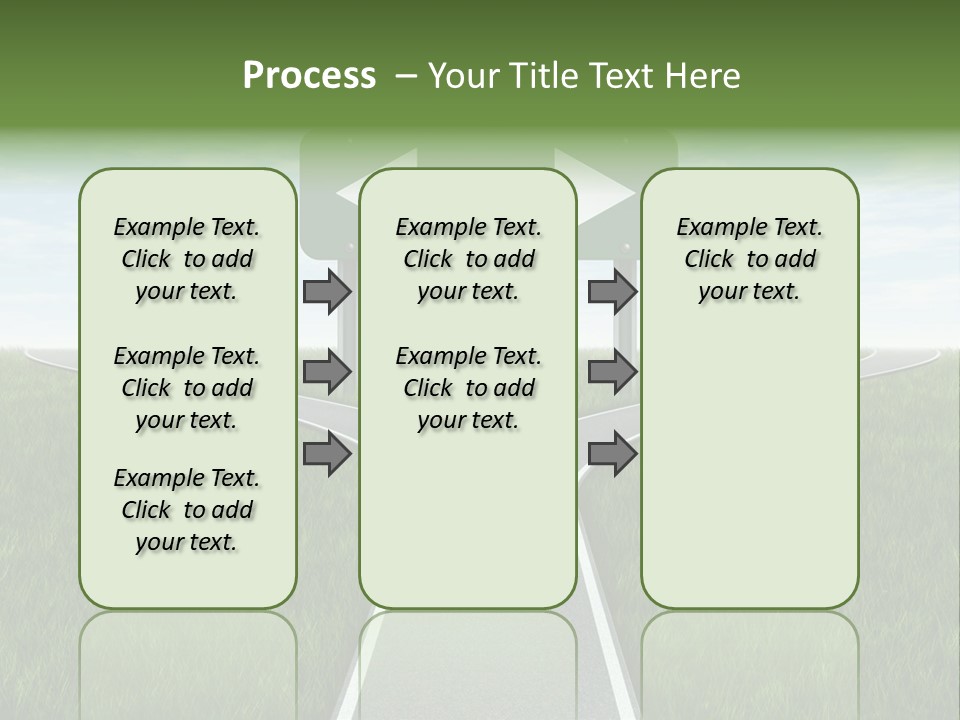 Process – Your Title Text Here

Example Text. Click to add your text.

Example Text. Click to add your text.

Example Text. Click to add your text.

Example Text. Click to add your text.

Example Text. Click to add your text.

Example Text. Click to add your text.